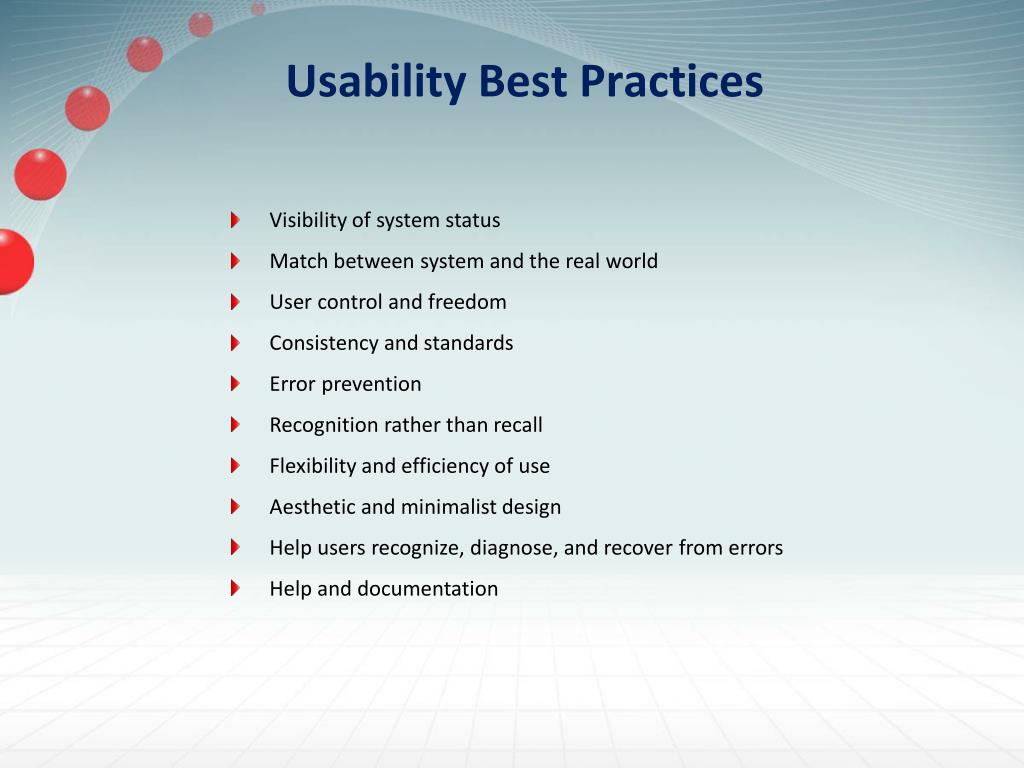 Usability Best Practices

Visibility of system status
Match between system and the real world
User control and freedom
Consistency and standards
Error prevention
Recognition rather than recall
Flexibility and efficiency of use
Aesthetic and minimalist design
Help users recognize, diagnose, and recover from errors
Help and documentation